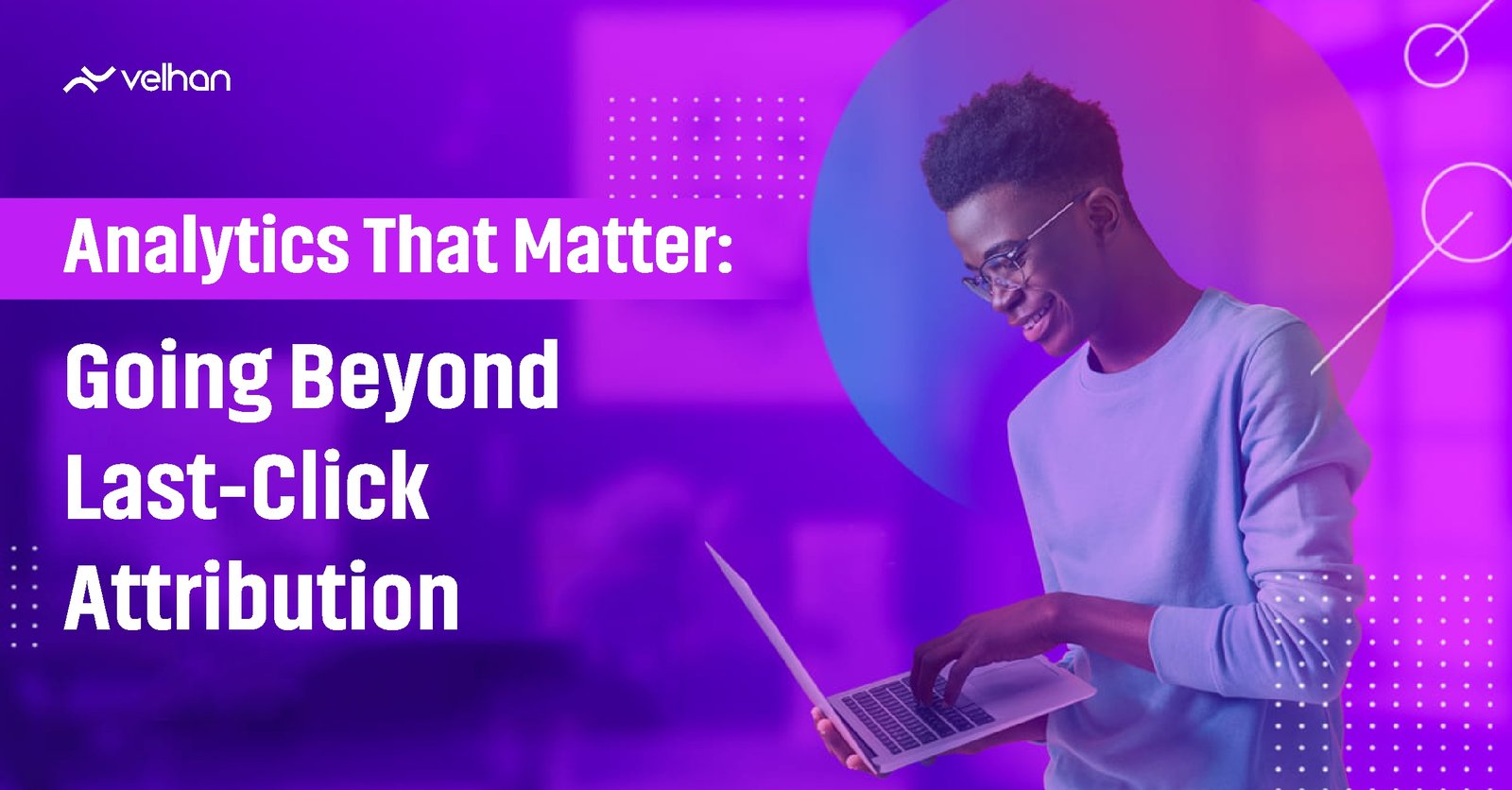 velhan

Analytics That Matter:

Going Beyond Last-Click Attribution